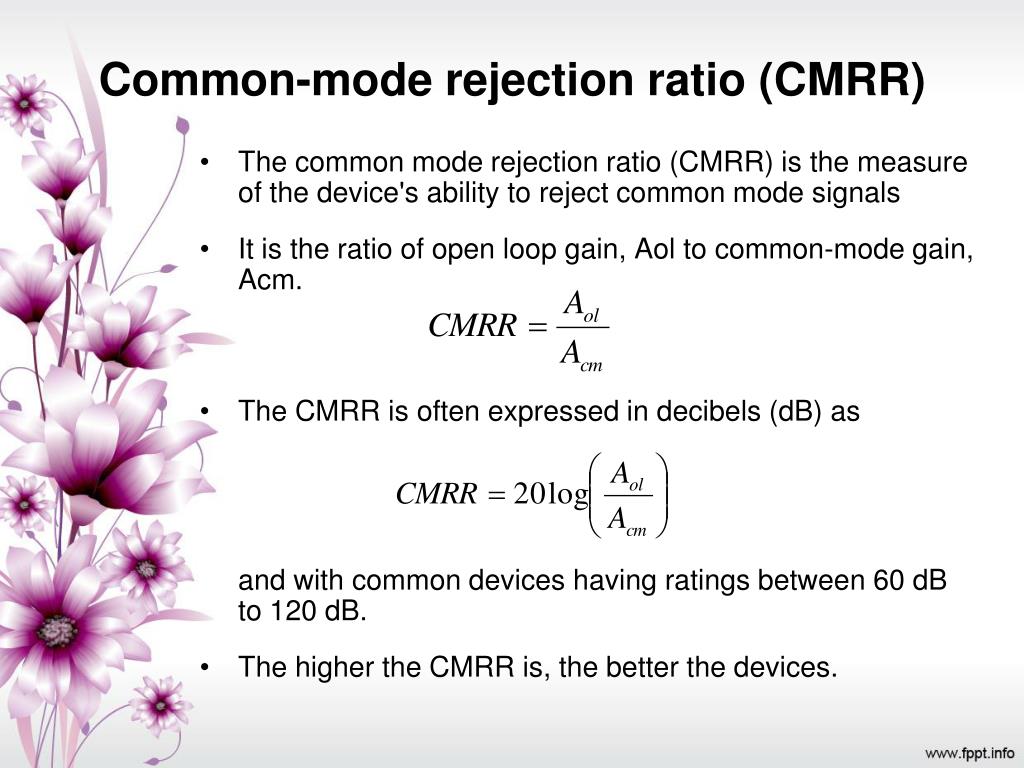 Common-mode rejection ratio (CMRR)

• The common mode rejection ratio (CMRR) is the measure of the device's ability to reject common mode signals

• It is the ratio of open loop gain, Aol to common-mode gain, Acm.

$CMRR = \frac{A_{ol}}{A_{cm}}$

• The CMRR is often expressed in decibels (dB) as

$CMRR = 20\log\left(\frac{A_{ol}}{A_{cm}}\right)$

and with common devices having ratings between 60 dB to 120 dB.

• The higher the CMRR is, the better the devices.

www.fppt.info